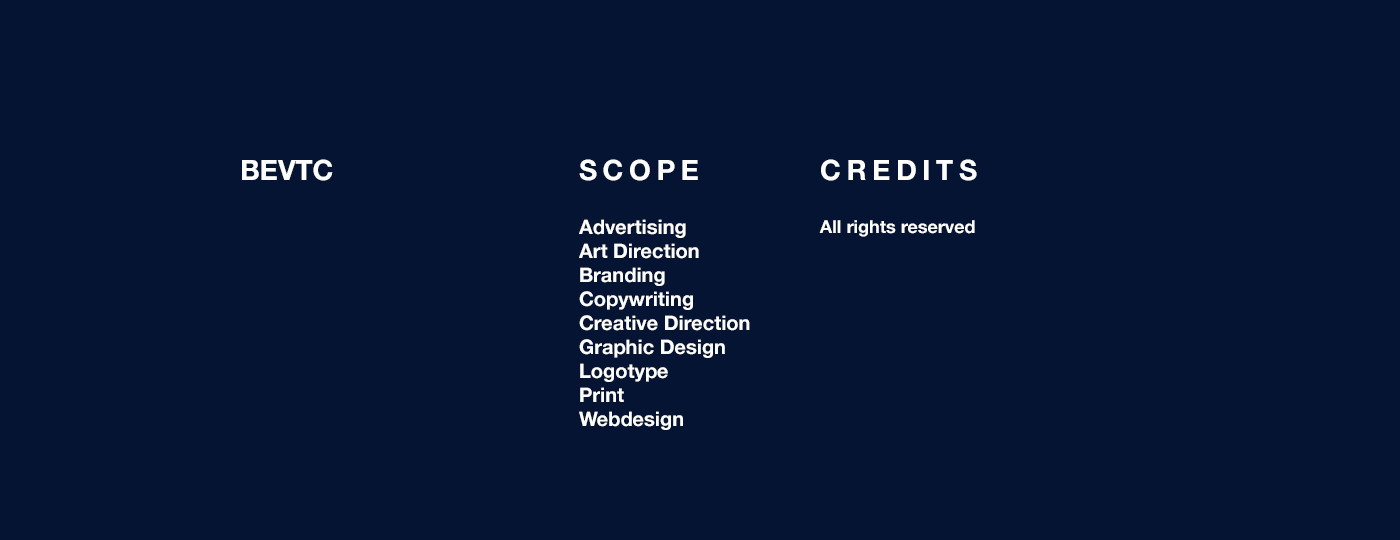 BEVTC

SCOPE

Advertising
Art Direction
Branding
Copywriting
Creative Direction
Graphic Design
Logotype
Print
Webdesign

CREDITS

All rights reserved